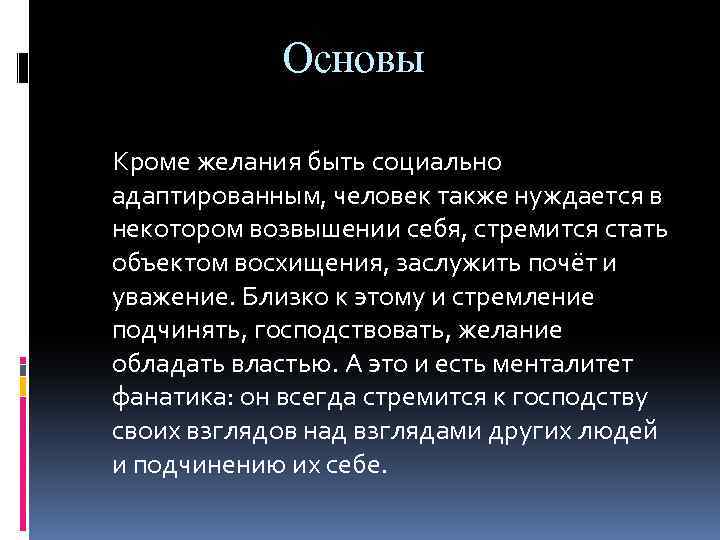 Основы

Кроме желания быть социально адаптированным, человек также нуждается в некотором возвышении себя, стремится стать объектом восхищения, заслужить почёт и уважение. Близко к этому и стремление подчинять, господствовать, желание обладать властью. А это и есть менталитет фанатика: он всегда стремится к господству своих взглядов над взглядами других людей и подчинению их себе.